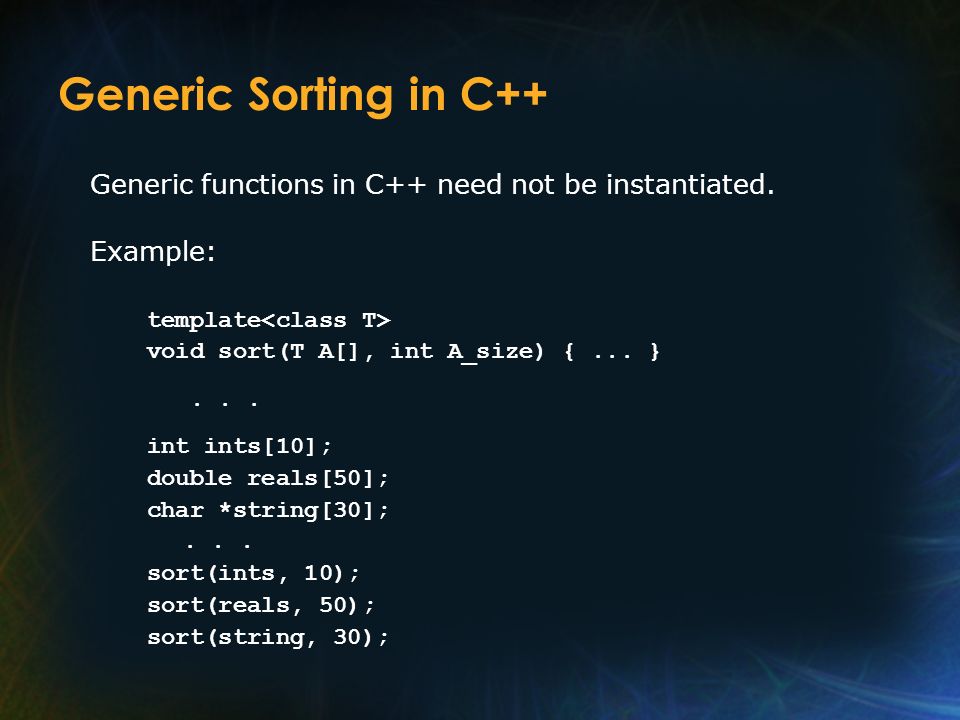 Generic Sorting in C++

Generic functions in C++ need not be instantiated.

Example:

template<class T>
void sort(T A[], int A_size) { ... }

. . .

int ints[10];
double reals[50];
char *string[30];
. . .
sort(ints, 10);
sort(reals, 50);
sort(string, 30);